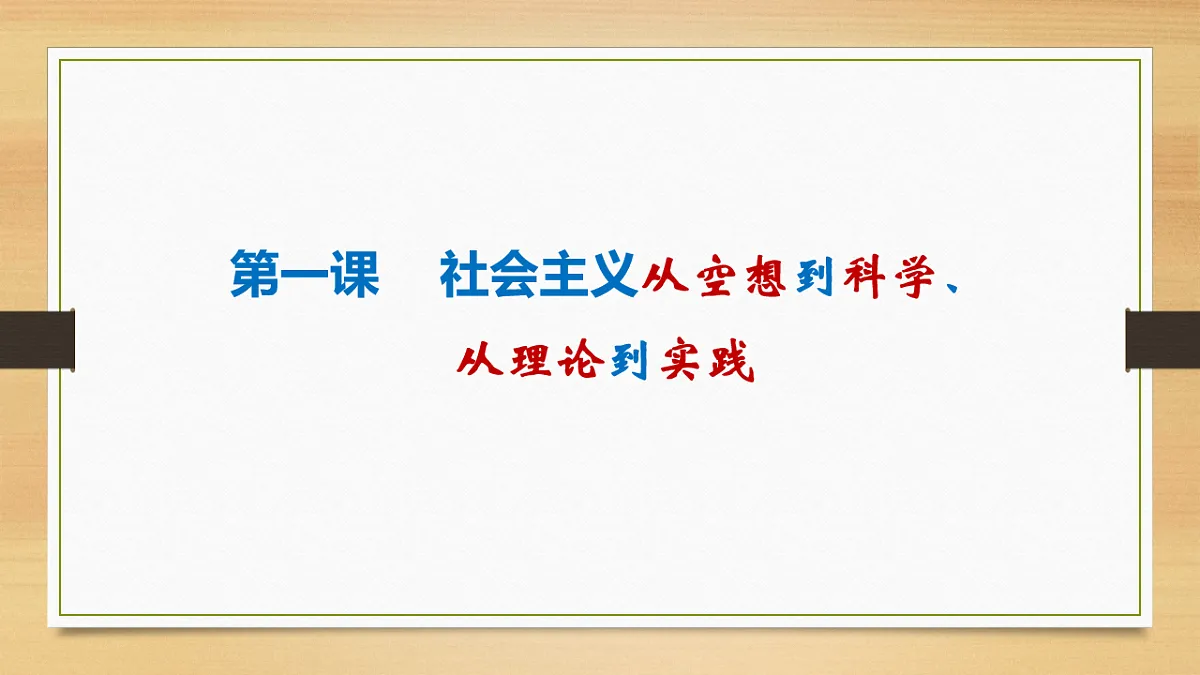 第一课　社会主义从空想到科学、从理论到实践